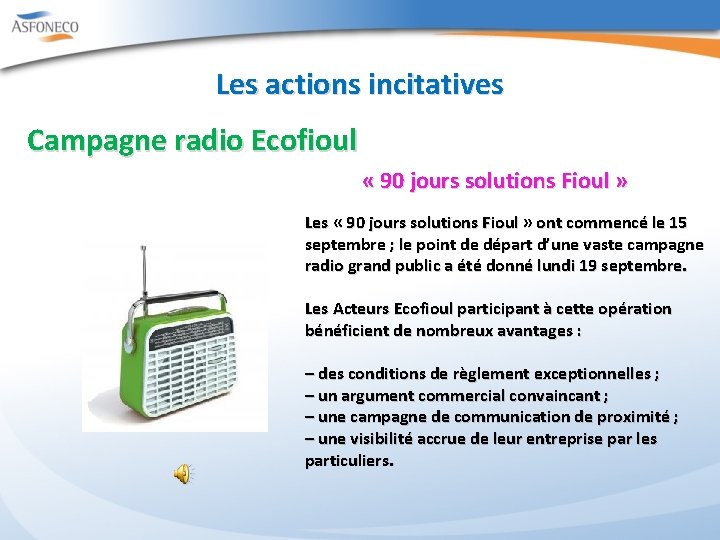 ASFONECO

Les actions incitatives

Campagne radio Ecofioul

« 90 jours solutions Fioul »

Les « 90 jours solutions Fioul » ont commencé le 15 septembre ; le point de départ d'une vaste campagne radio grand public a été donné lundi 19 septembre.

Les Acteurs Ecofioul participant à cette opération bénéficient de nombreux avantages :

– des conditions de règlement exceptionnelles ;
– un argument commercial convaincant ;
– une campagne de communication de proximité ;
– une visibilité accrue de leur entreprise par les particuliers.